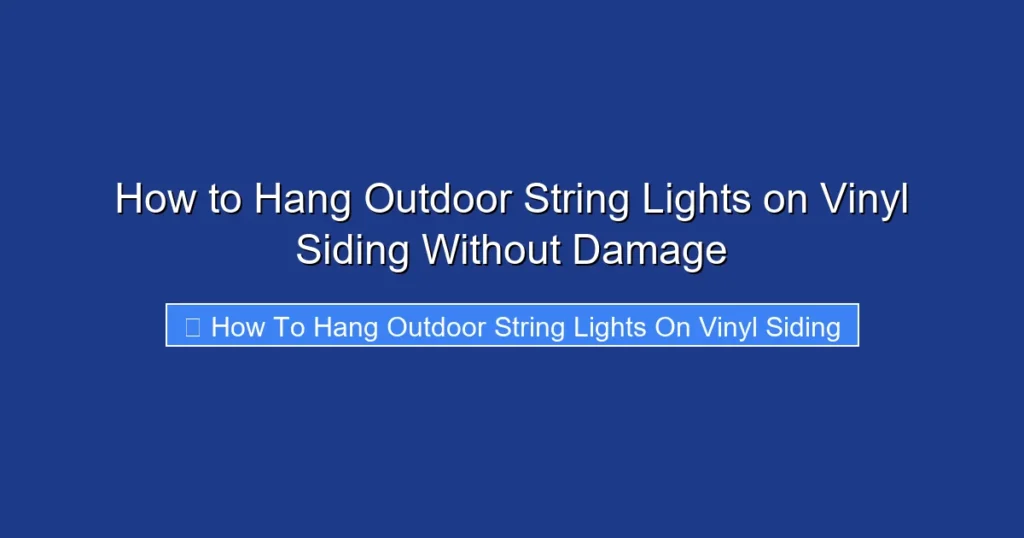 How to Hang Outdoor String Lights on Vinyl Siding Without Damage

How To Hang Outdoor String Lights On Vinyl Siding